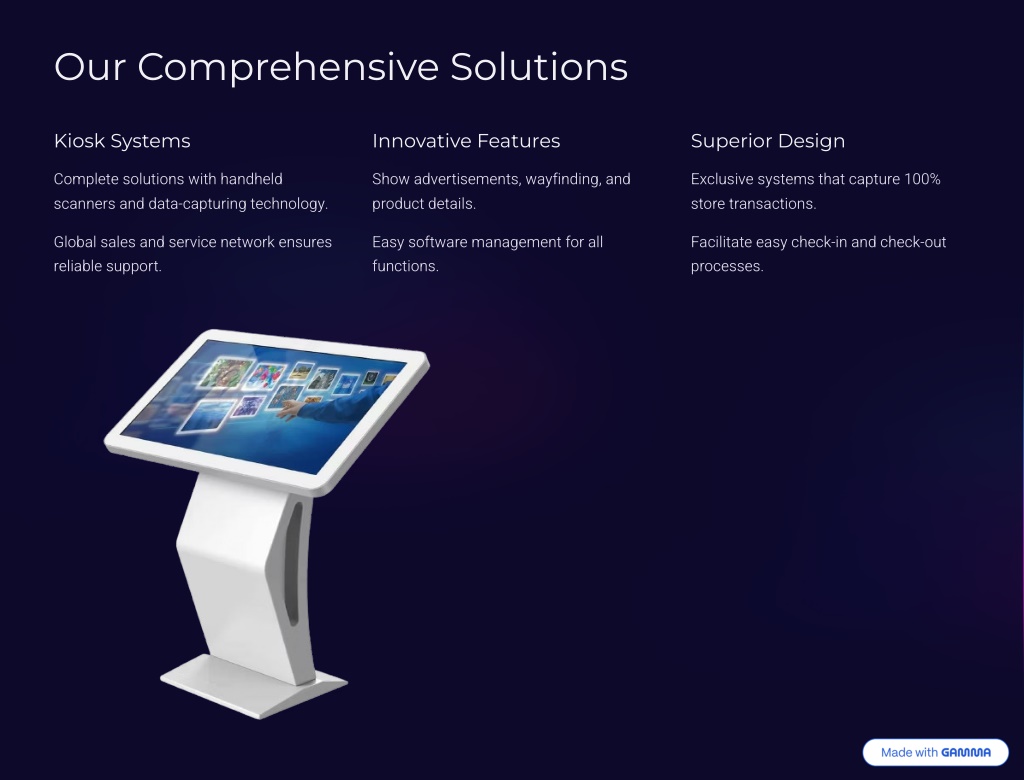 Our Comprehensive Solutions

Kiosk Systems

Complete solutions with handheld scanners and data-capturing technology.

Global sales and service network ensures reliable support.

Innovative Features

Show advertisements, wayfinding, and product details.

Easy software management for all functions.

Superior Design

Exclusive systems that capture 100% store transactions.

Facilitate easy check-in and check-out processes.

Made with GAMMA